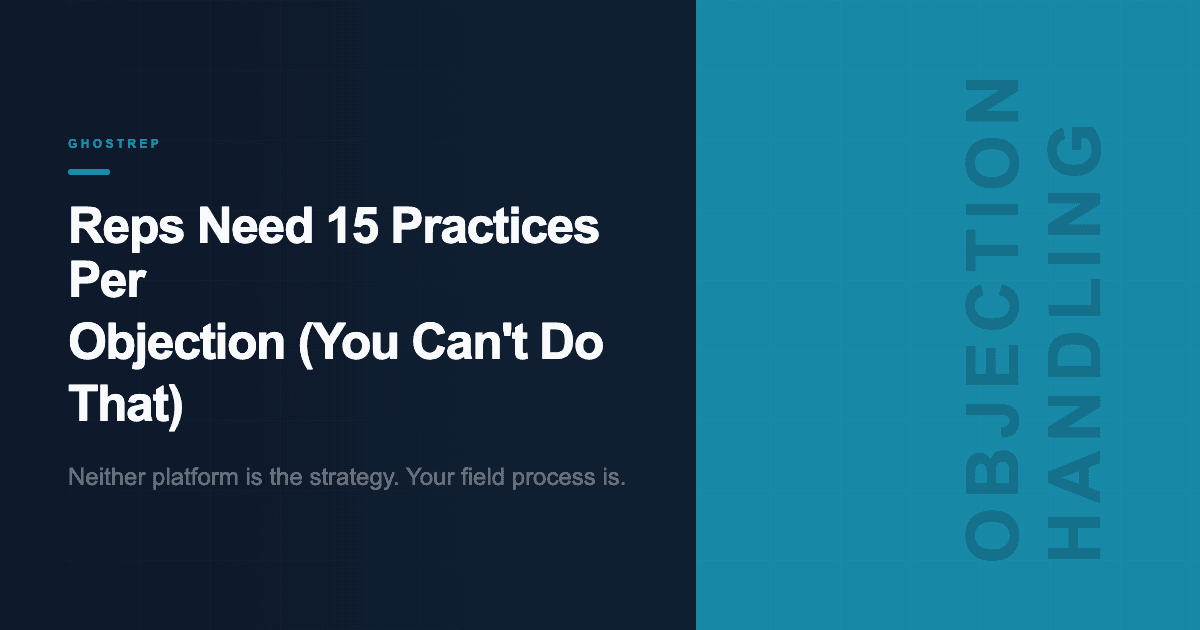 GHOSTREP

Reps Need 15 Practices Per
Objection (You Can't Do That)

Neither platform is the strategy. Your field process is.

OBJECTION HANDLING